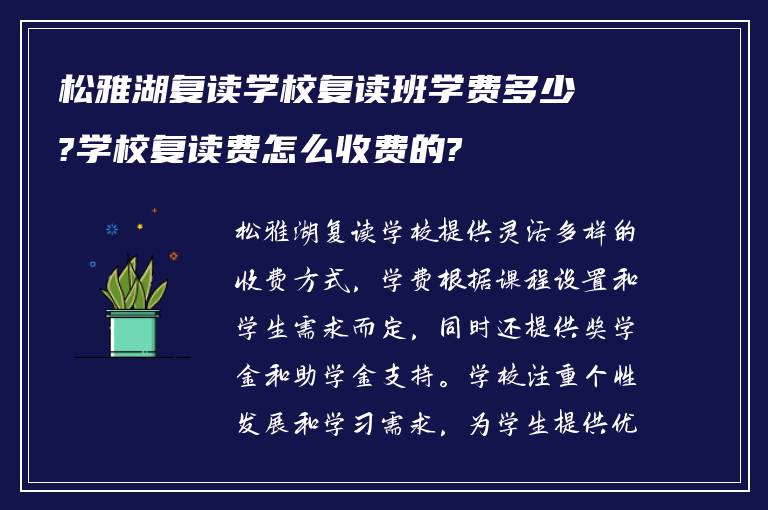 松雅湖复读学校复读班学费多少?学校复读费怎么收费的?

松雅湖复读学校提供灵活多样的收费方式，学费根据课程设置和学生需求而定，同时还提供奖学金和助学金支持。学校注重个性发展和学习需求，为学生提供优